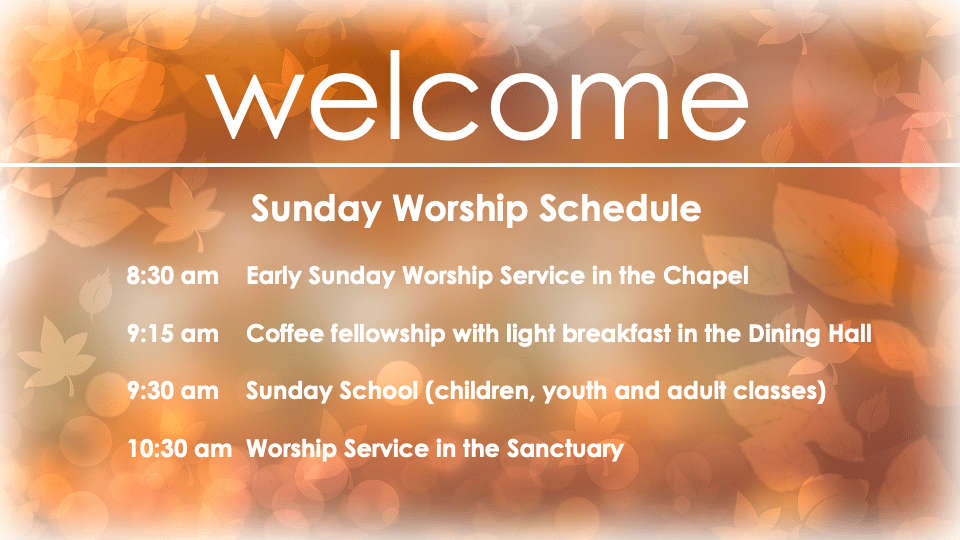 welcome

Sunday Worship Schedule

8:30 am Early Sunday Worship Service in the Chapel

9:15 am Coffee fellowship with light breakfast in the Dining Hall

9:30 am Sunday School (children, youth and adult classes)

10:30 am Worship Service in the Sanctuary